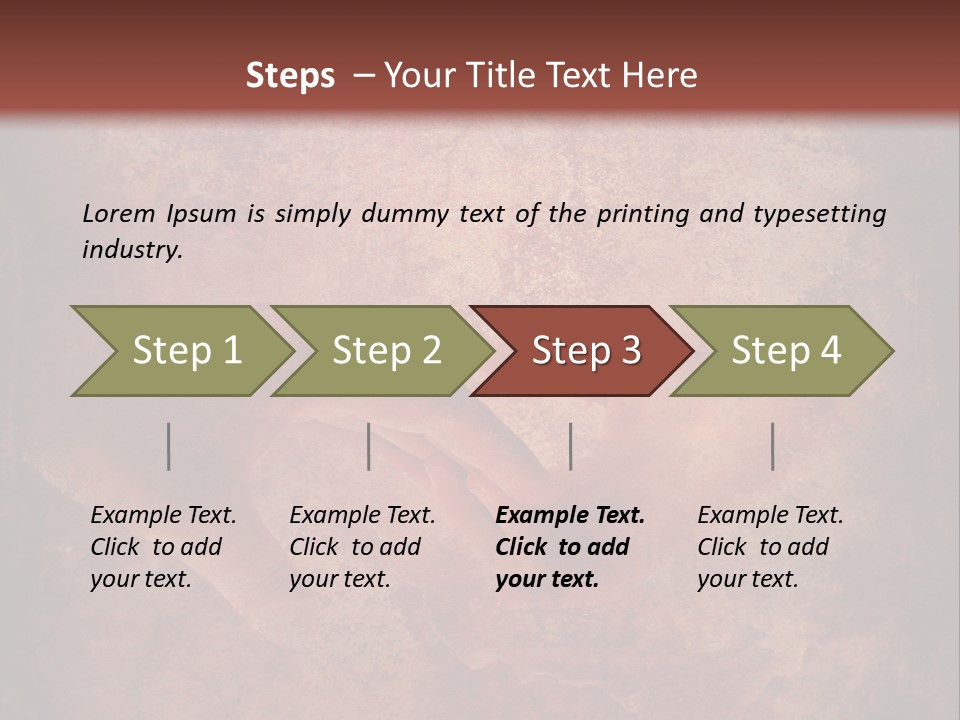 Steps – Your Title Text Here

Lorem Ipsum is simply dummy text of the printing and typesetting industry.

Step 1

Step 2

Step 3

Step 4

Example Text. Click to add your text.

Example Text. Click to add your text.

Example Text. Click to add your text.

Example Text. Click to add your text.